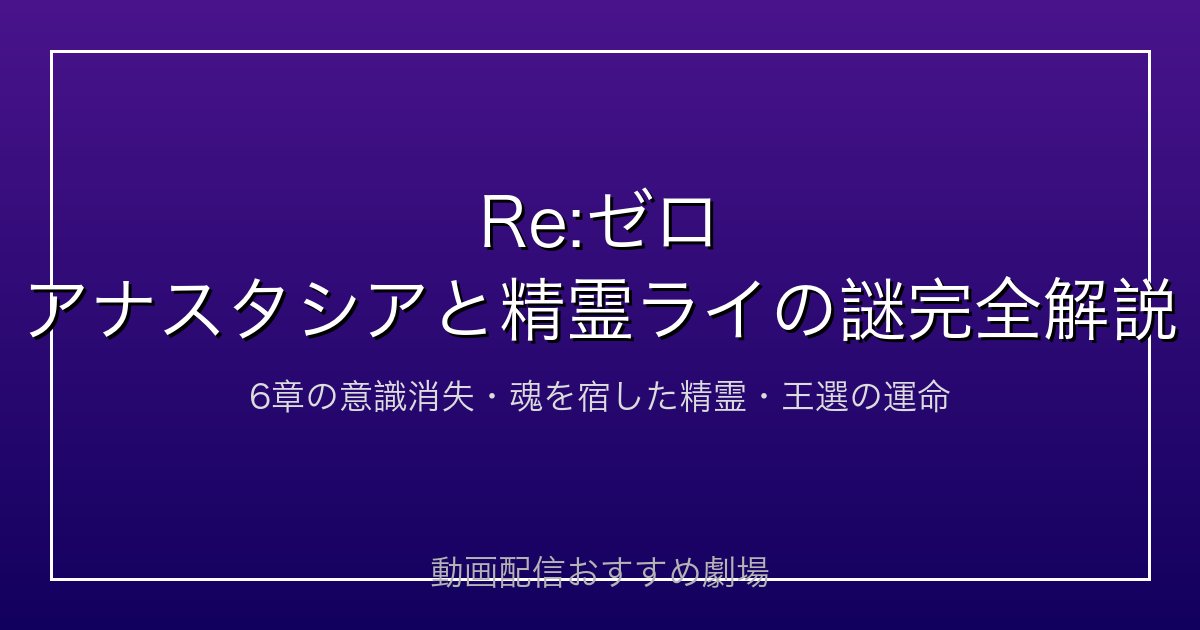 Re:ゼロ
アナスタシアと精霊ライの謎完全解説

6章の意識消失・魂を宿した精霊・王選の運命

動画配信おすすめ劇場